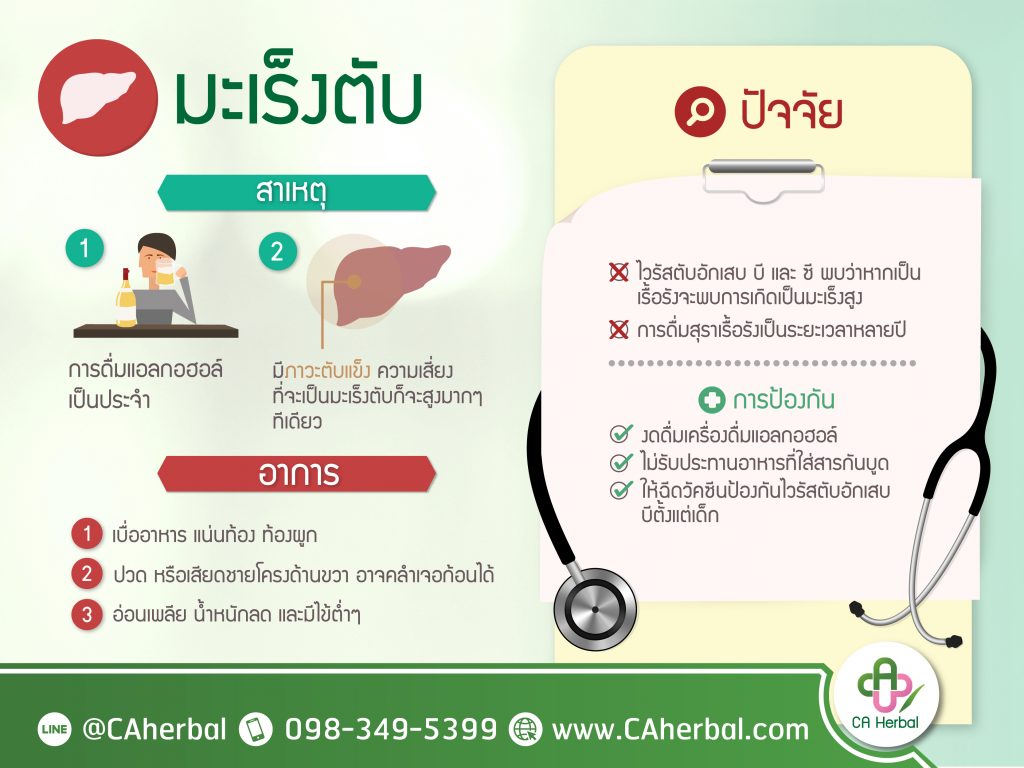 มะเร็งตับ

สาเหตุ

1

การดื่มแอลกอฮอล์เป็นประจำ

2

มีภาวะตับแข็ง ความเสี่ยงที่จะเป็นมะเร็งตับก็จะสูงมากๆ ทีเดียว

อาการ

1 เบื่ออาหาร แน่นท้อง ท้องผูก

2 ปวด หรือเสียดชายโครงด้านขวา อาจคลำเจอก้อนได้

3 อ่อนเพลีย น้ำหนักลด และมีไข้ต่ำๆ

ปัจจัย

ไวรัสตับอักเสบ บี และ ซี พบว่าหากเป็นเรื้อรังจะพบการเกิดเป็นมะเร็งสูง

การดื่มสุราเรื้อรังเป็นระยะเวลาหลายปี

การป้องกัน

งดดื่มเครื่องดื่มแอลกอฮอล์

ไม่รับประทานอาหารที่ใส่สารกันบูด

ให้ฉีดวัคซีนป้องกันไวรัสตับอักเสบบีตั้งแต่เด็ก

LINE @CAherbal 098-349-5399 www.CAherbal.com

CA Herbal